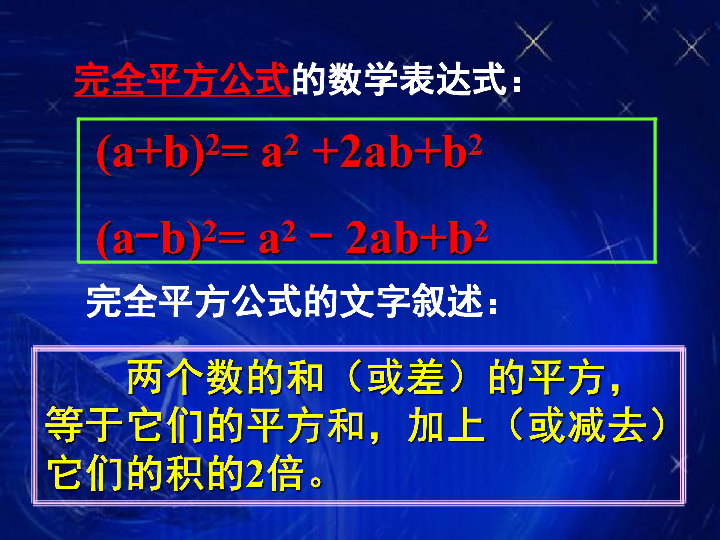 完全平方公式的数学表达式：

$(a+b)^2= a^2 +2ab+b^2$

$(a-b)^2= a^2 - 2ab+b^2$

完全平方公式的文字叙述：

两个数的和（或差）的平方，等于它们的平方和，加上（或减去）它们的积的2倍。